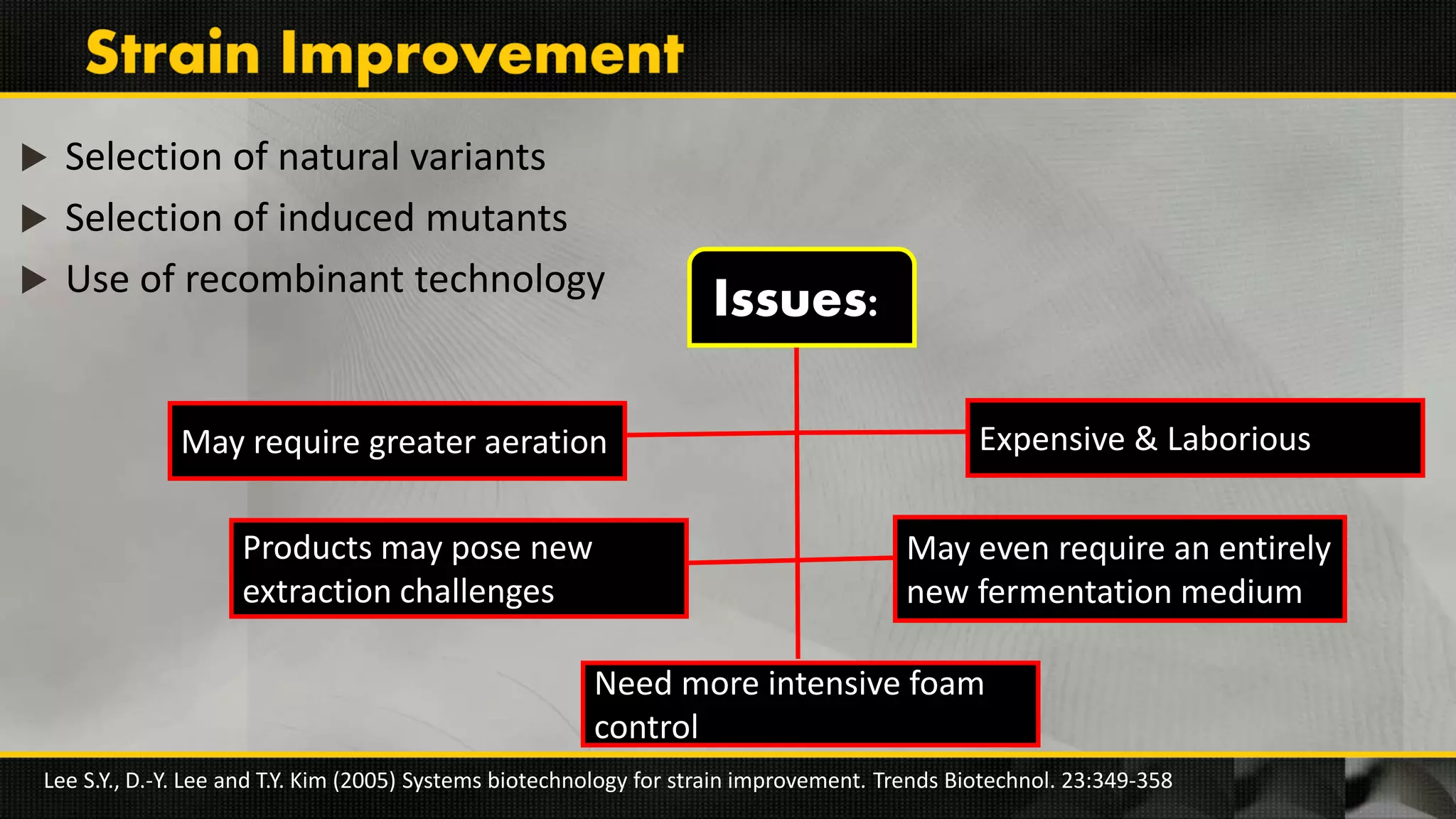 Strain Improvement

▶ Selection of natural variants
▶ Selection of induced mutants
▶ Use of recombinant technology

Issues:

May require greater aeration

Expensive & Laborious

Products may pose new extraction challenges

May even require an entirely new fermentation medium

Need more intensive foam control

Lee S.Y., D.-Y. Lee and T.Y. Kim (2005) Systems biotechnology for strain improvement. Trends Biotechnol. 23:349-358